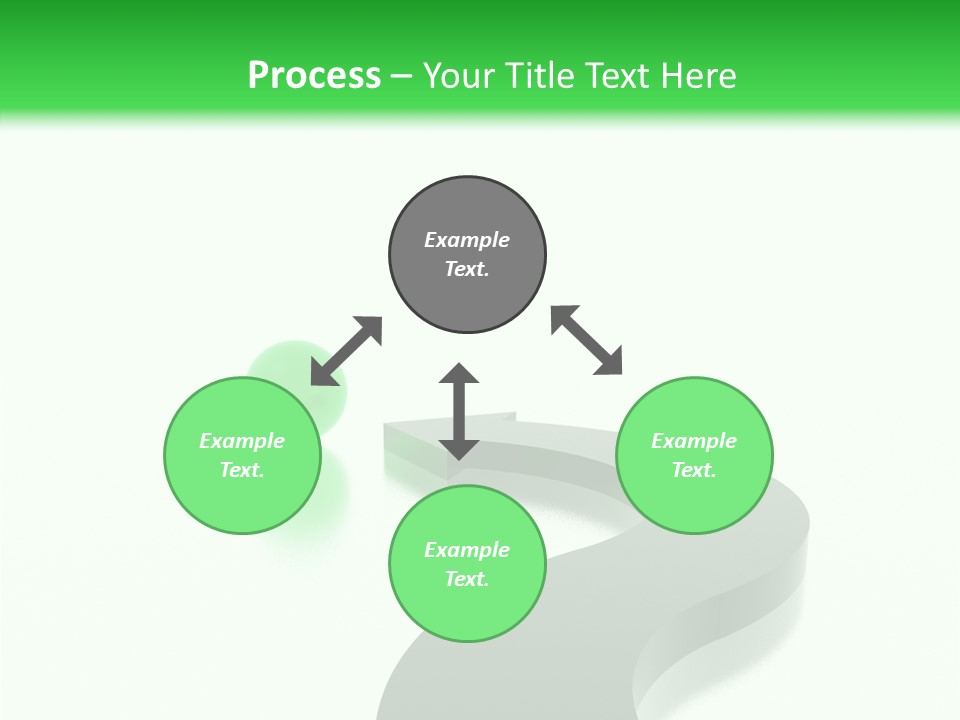 Process – Your Title Text Here

Example Text.

Example Text.

Example Text.

Example Text.